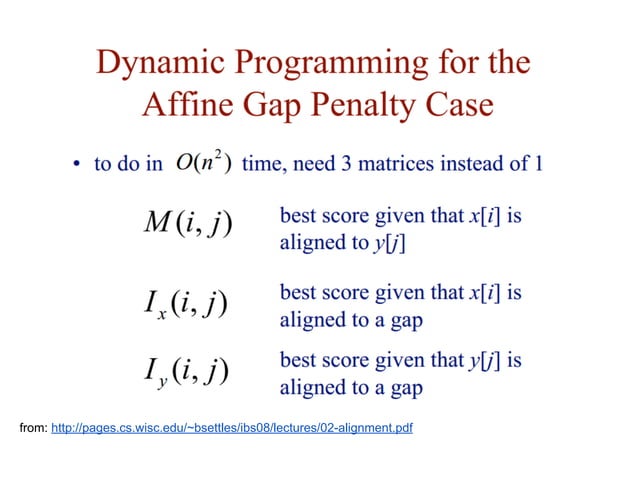 Dynamic Programming for the Affine Gap Penalty Case

• to do in $O(n^2)$ time, need 3 matrices instead of 1

$M(i, j)$ best score given that $x[i]$ is aligned to $y[j]$

$I_x(i, j)$ best score given that $x[i]$ is aligned to a gap

$I_y(i, j)$ best score given that $y[j]$ is aligned to a gap

from: http://pages.cs.wisc.edu/~bsettles/ibs08/lectures/02-alignment.pdf